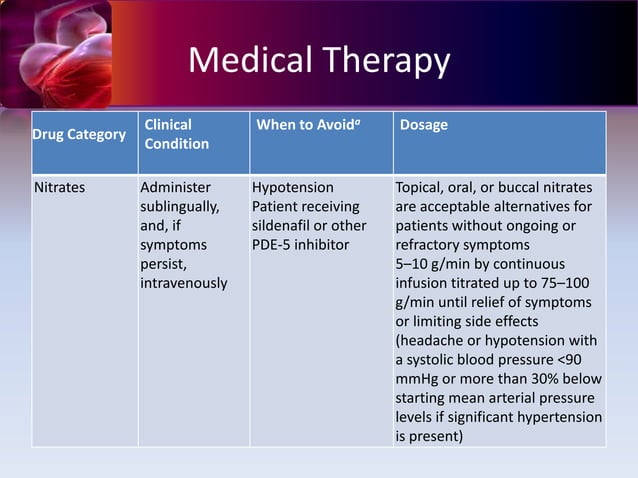 Medical Therapy

| Drug Category | Clinical Condition | When to Avoid$^a$ | Dosage |
|---|---|---|---|
| Nitrates | Administer sublingually, and, if symptoms persist, intravenously | Hypotension Patient receiving sildenafil or other PDE-5 inhibitor | Topical, oral, or buccal nitrates are acceptable alternatives for patients without ongoing or refractory symptoms 5–10 g/min by continuous infusion titrated up to 75–100 g/min until relief of symptoms or limiting side effects (headache or hypotension with a systolic blood pressure <90 mmHg or more than 30% below starting mean arterial pressure levels if significant hypertension is present) |